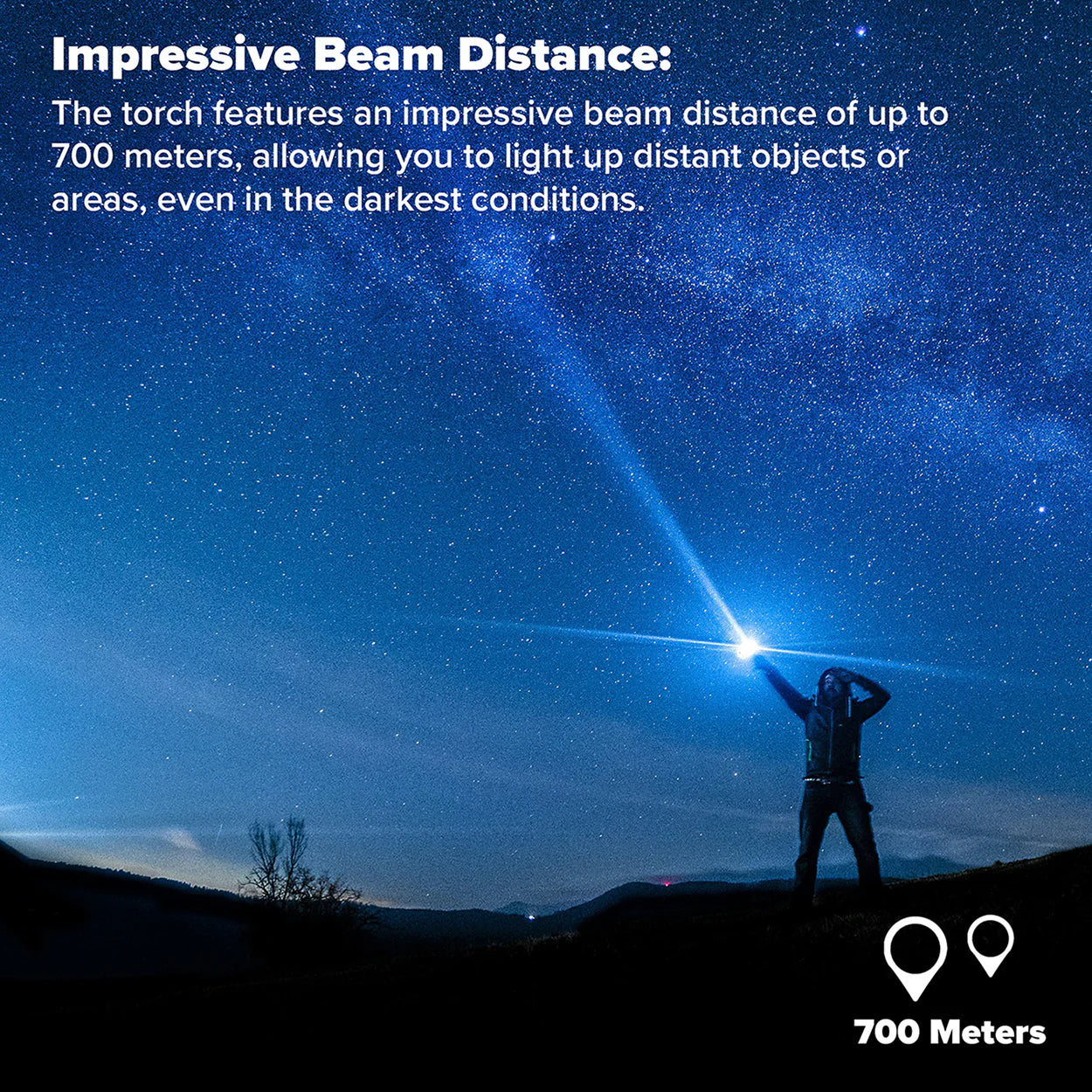 Impressive Beam Distance:

The torch features an impressive beam distance of up to 700 meters, allowing you to light up distant objects or areas, even in the darkest conditions.

700 Meters